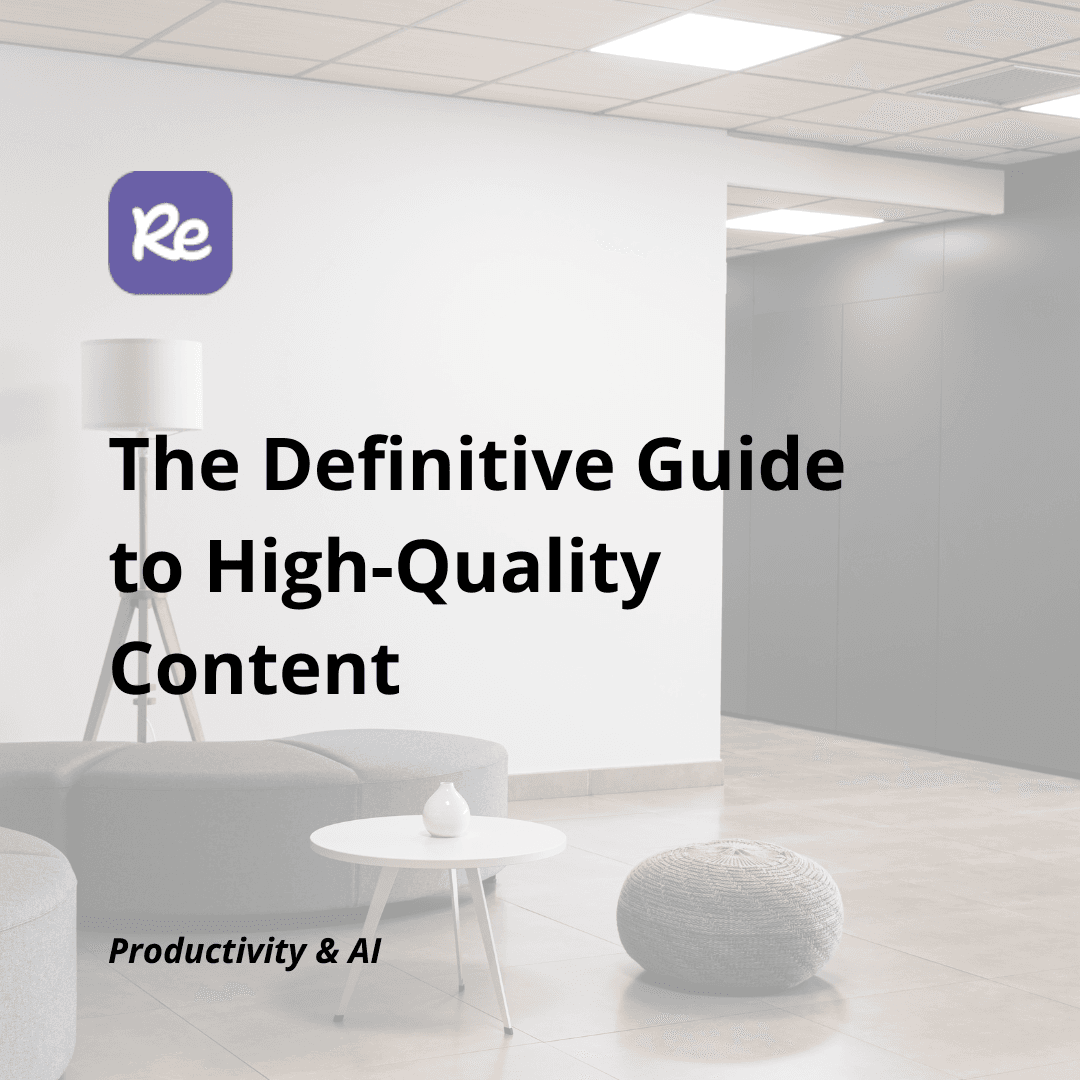 Re

The Definitive Guide to High-Quality Content

Productivity & AI